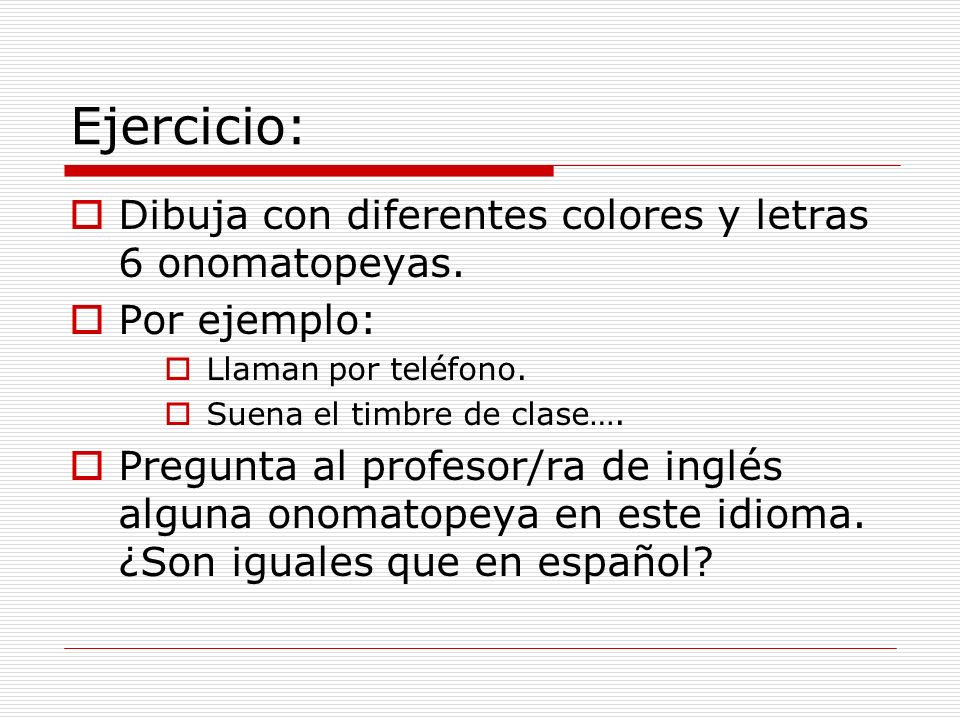 Ejercicio:

Dibuja con diferentes colores y letras 6 onomatopeyas.

Por ejemplo:

Llaman por teléfono.

Suena el timbre de clase….

Pregunta al profesor/ra de inglés alguna onomatopeya en este idioma. ¿Son iguales que en español?